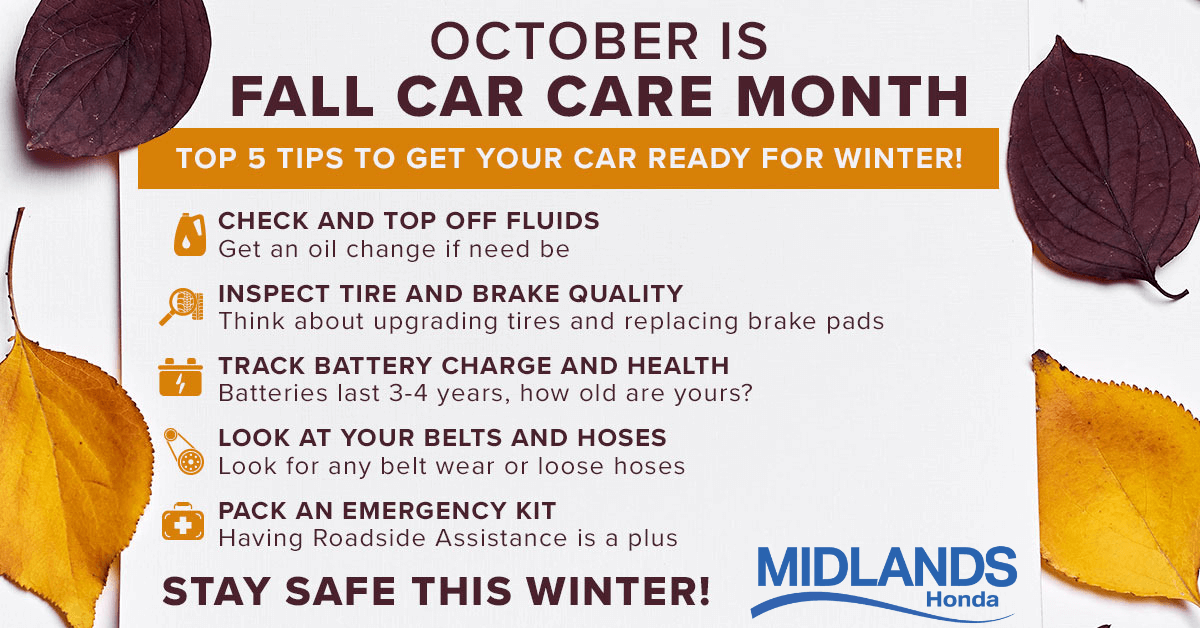 OCTOBER IS
FALL CAR CARE MONTH

TOP 5 TIPS TO GET YOUR CAR READY FOR WINTER!

CHECK AND TOP OFF FLUIDS
Get an oil change if need be

INSPECT TIRE AND BRAKE QUALITY
Think about upgrading tires and replacing brake pads

TRACK BATTERY CHARGE AND HEALTH
Batteries last 3-4 years, how old are yours?

LOOK AT YOUR BELTS AND HOSES
Look for any belt wear or loose hoses

PACK AN EMERGENCY KIT
Having Roadside Assistance is a plus

STAY SAFE THIS WINTER!

MIDLANDS
Honda